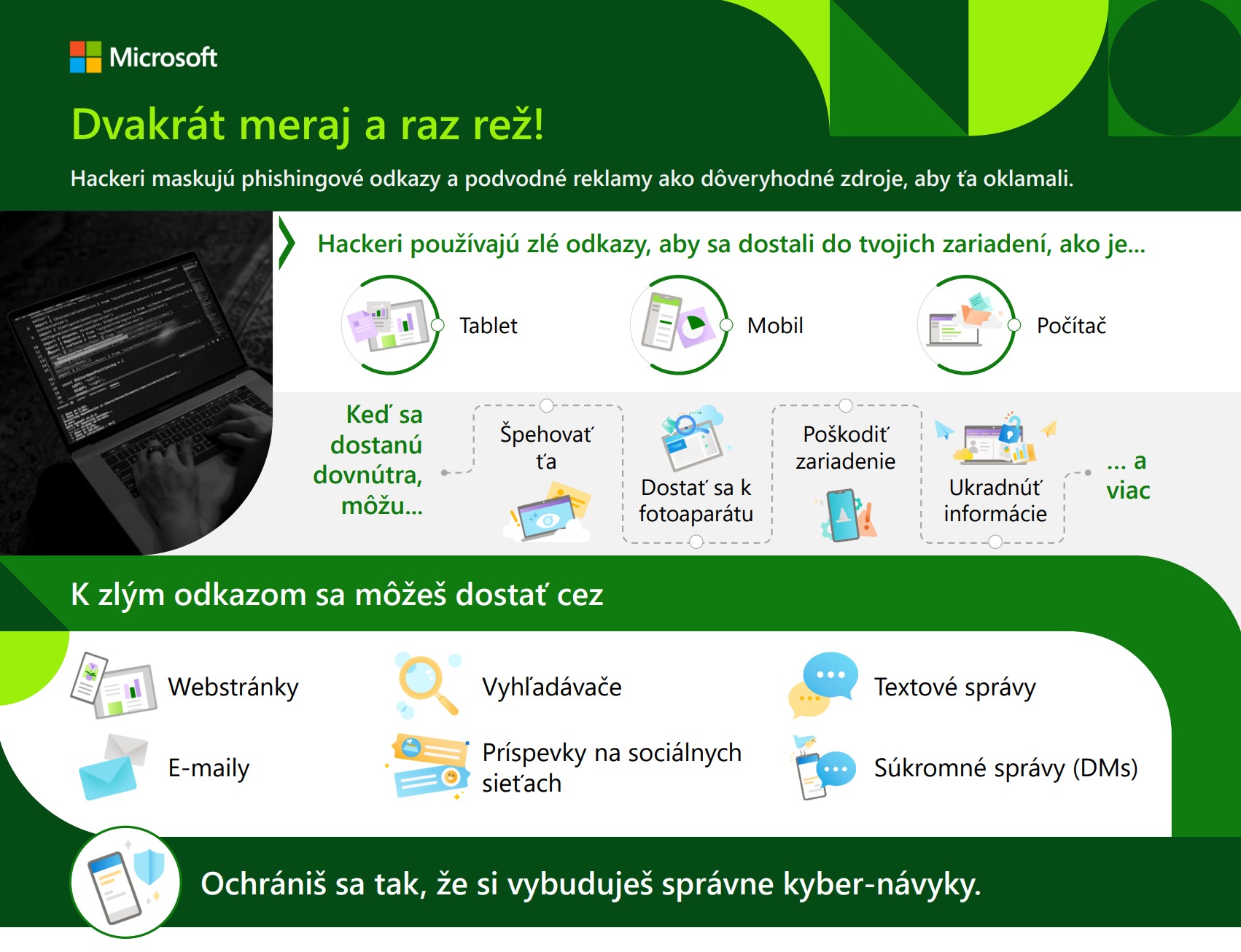 Microsoft

Dvakrát meraj a raz rež!

Hackeri maskujú phishingové odkazy a podvodné reklamy ako dôveryhodné zdroje, aby ťa oklamali.

Hackeri používajú zlé odkazy, aby sa dostali do tvojich zariadení, ako je...

Tablet

Mobil

Počítač

Keď sa dostanú dovnútra, môžu...

Špehovať ťa

Dostať sa k fotoaparátu

Poškodiť zariadenie

Ukradnúť informácie

... a viac

K zlým odkazom sa môžeš dostať cez

Webstránky

Vyhľadávače

Textové správy

E-maily

Príspevky na sociálnych sieťach

Súkromné správy (DMs)

Ochrániš sa tak, že si vybuduješ správne kyber-návyky.